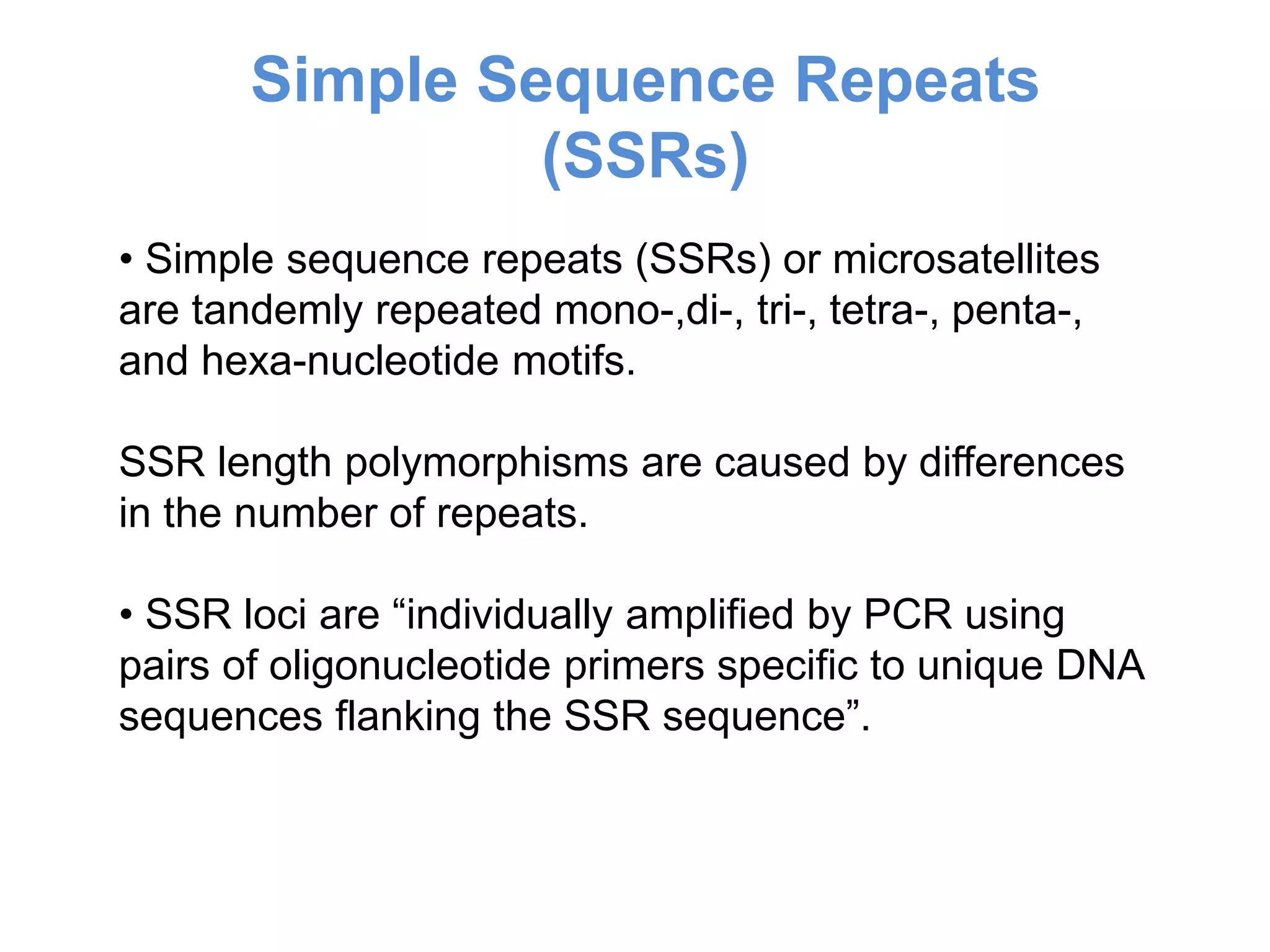 Simple Sequence Repeats (SSRs)

• Simple sequence repeats (SSRs) or microsatellites are tandemly repeated mono-,di-, tri-, tetra-, penta-, and hexa-nucleotide motifs.

SSR length polymorphisms are caused by differences in the number of repeats.

• SSR loci are “individually amplified by PCR using pairs of oligonucleotide primers specific to unique DNA sequences flanking the SSR sequence”.